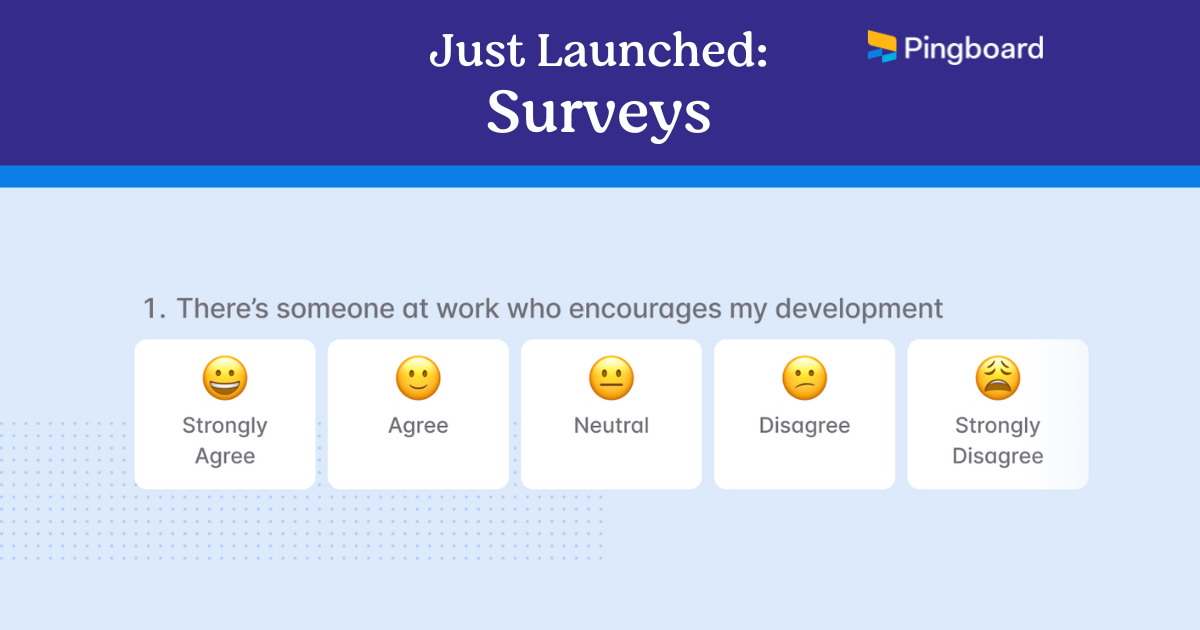 Just Launched:
Surveys

Pingboard

1. There's someone at work who encourages my development

Strongly Agree

Agree

Neutral

Disagree

Strongly Disagree